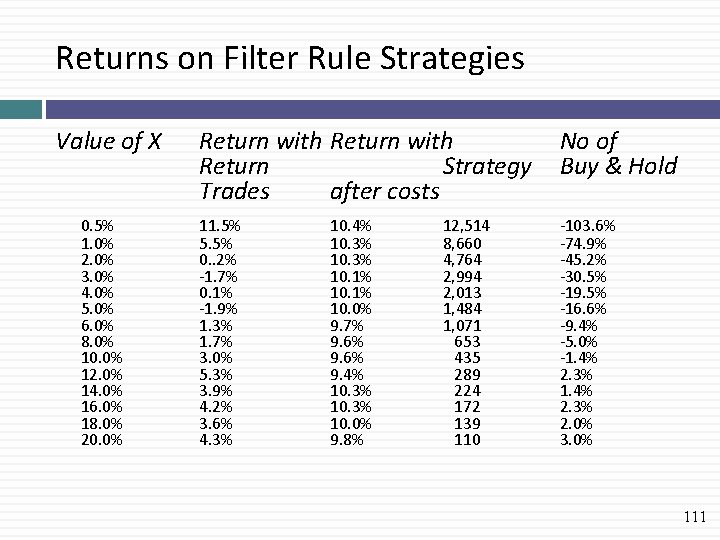 Returns on Filter Rule Strategies

| Value of X | Return with Return Trades | Return with after costs | Strategy | No of Buy & Hold |
|---|---|---|---|---|
| 0.5% | 11.5% | 10.4% | 12,514 | -103.6% |
| 1.0% | 5.5% | 10.3% | 8,660 | -74.9% |
| 2.0% | 0..2% | 10.3% | 4,764 | -45.2% |
| 3.0% | -1.7% | 10.1% | 2,994 | -30.5% |
| 4.0% | 0.1% | 10.1% | 2,013 | -19.5% |
| 5.0% | -1.9% | 10.0% | 1,484 | -16.6% |
| 6.0% | 1.3% | 9.7% | 1,071 | -9.4% |
| 8.0% | 1.7% | 9.6% | 653 | -5.0% |
| 10.0% | 3.0% | 9.6% | 435 | -1.4% |
| 12.0% | 5.3% | 9.4% | 289 | 2.3% |
| 14.0% | 3.9% | 10.3% | 224 | 1.4% |
| 16.0% | 4.2% | 10.3% | 172 | 2.3% |
| 18.0% | 3.6% | 10.0% | 139 | 2.0% |
| 20.0% | 4.3% | 9.8% | 110 | 3.0% |

111